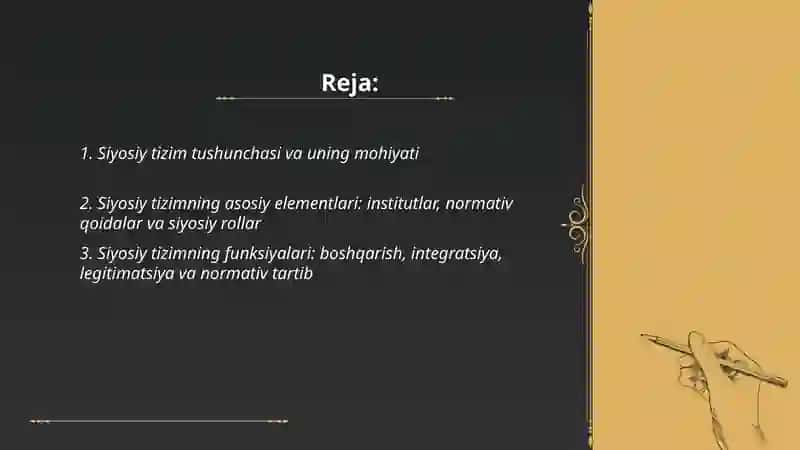 Reja:

1. Siyosiy tizim tushunchasi va uning mohiyati

2. Siyosiy tizimning asosiy elementlari: institutlar, normativ qoidalar va siyosiy rollar

3. Siyosiy tizimning funksiyalari: boshqarish, integratsiya, legitimatsiya va normativ tartib